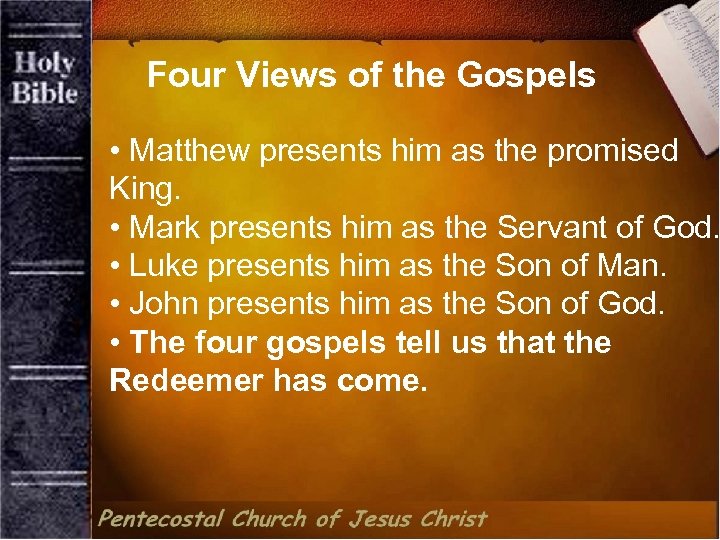 Holy Bible

Four Views of the Gospels

• Matthew presents him as the promised King.
• Mark presents him as the Servant of God.
• Luke presents him as the Son of Man.
• John presents him as the Son of God.
• The four gospels tell us that the Redeemer has come.

Pentecostal Church of Jesus Christ